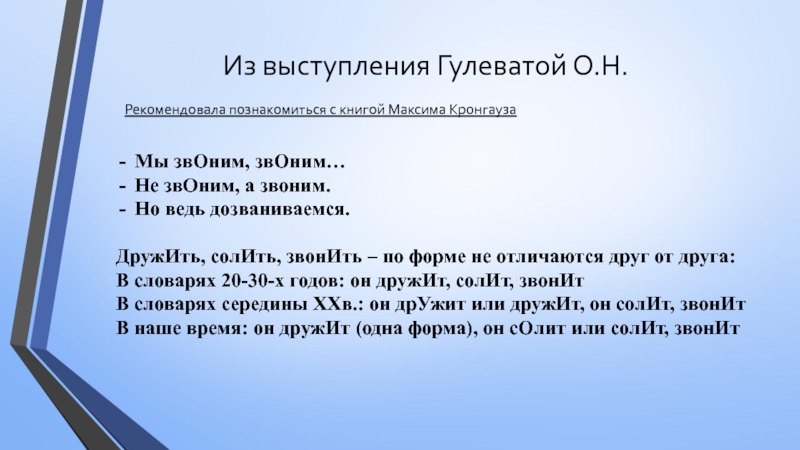 Из выступления Гулеватой О.Н.

Рекомендовала познакомиться с книгой Максима Кронгауза

- Мы звОним, звОним…
- Не звОним, а звоним.
- Но ведь дозваниваемся.

ДружИть, солИть, звонИть – по форме не отличаются друг от друга:
В словарях 20-30-х годов: он дружИт, солИт, звонИт
В словарях середины XXв.: он дрУжит или дружИт, он солИт, звонИт
В наше время: он дружИт (одна форма), он сОлит или солИт, звонИт